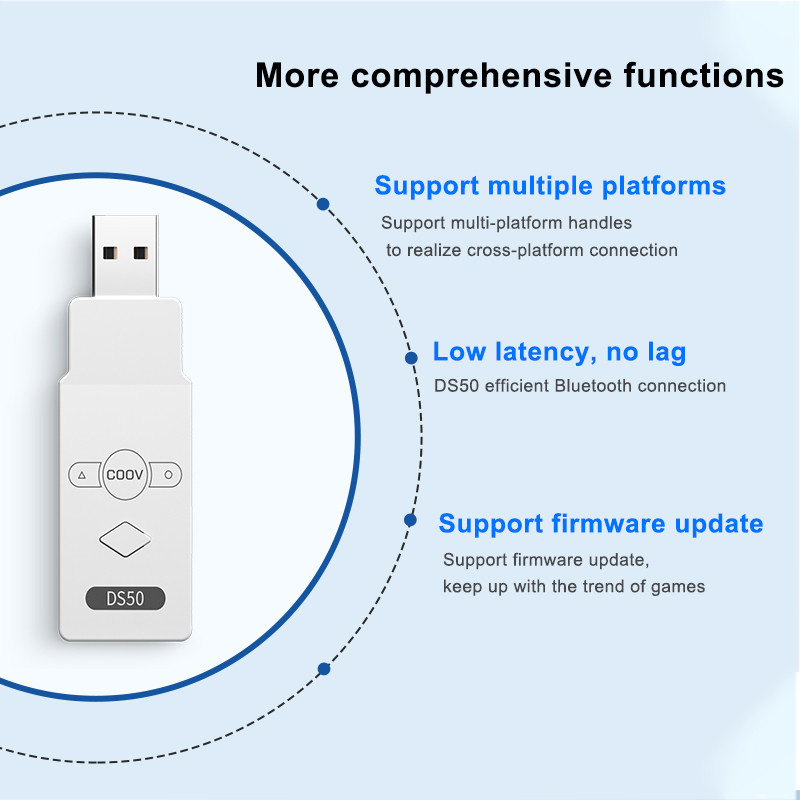 More comprehensive functions

Support multiple platforms

Support multi-platform handles to realize cross-platform connection

Low latency, no lag

DS50 efficient Bluetooth connection

Support firmware update

Support firmware update, keep up with the trend of games

COOV

DS50